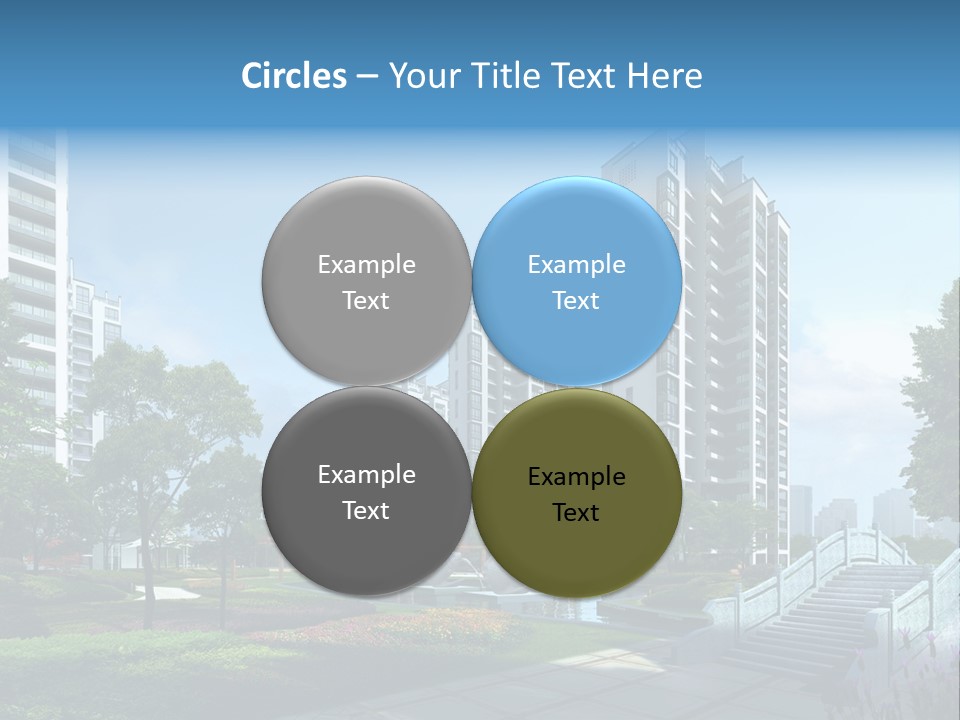 Circles – Your Title Text Here

Example Text

Example Text

Example Text

Example Text